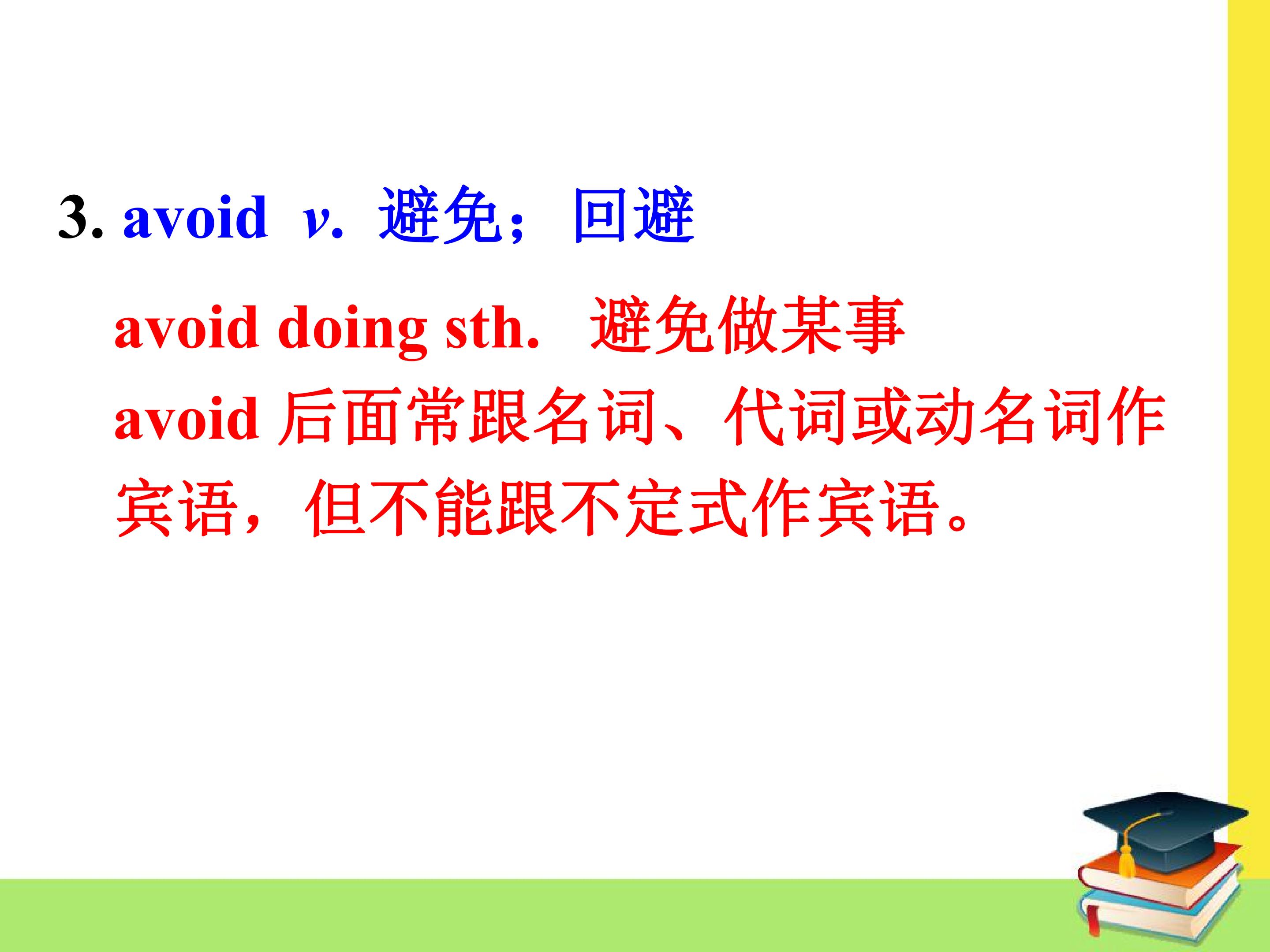 3. avoid v. 避免；回避

avoid doing sth. 避免做某事

avoid后面常跟名词、代词或动名词作宾语，但不能跟不定式作宾语。